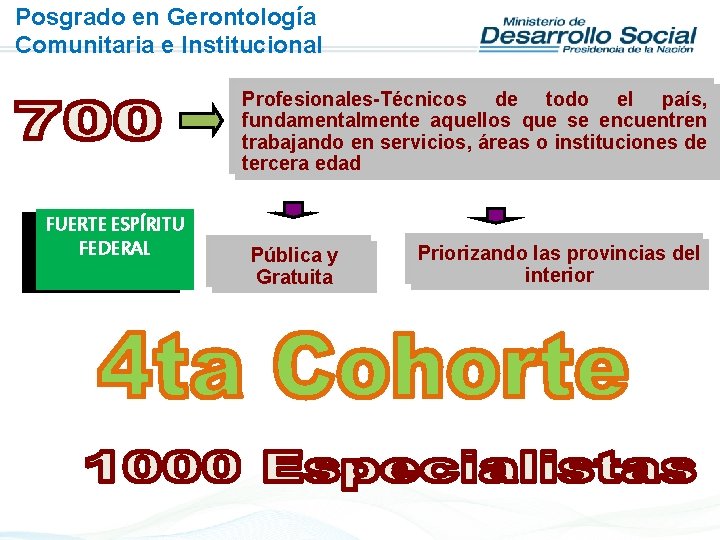 Posgrado en Gerontología Comunitaria e Institucional

Ministerio de Desarrollo Social Presidencia de la Nación

700

Profesionales-Técnicos de todo el país, fundamentalmente aquellos que se encuentren trabajando en servicios, áreas o instituciones de tercera edad

FUERTE ESPÍRITU FEDERAL

Pública y Gratuita

Priorizando las provincias del interior

4ta Cohorte

1000 Especialistas